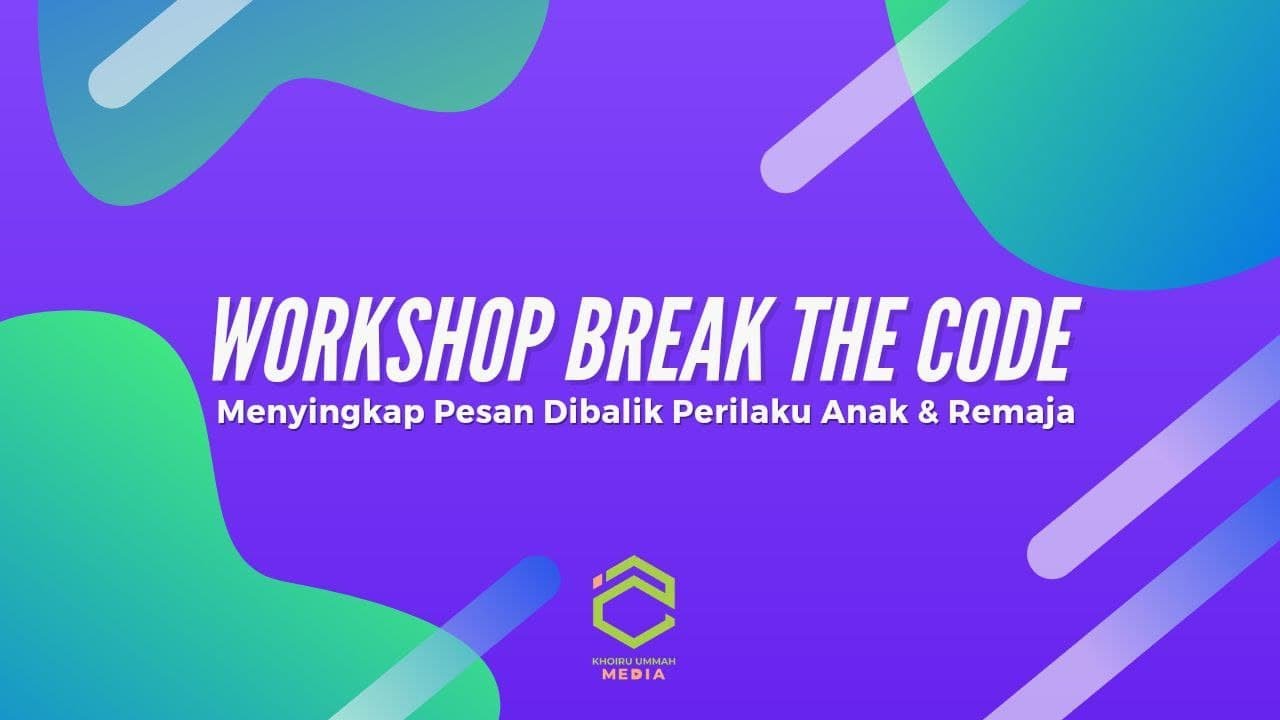 WORKSHOP BREAK THE CODE
Menyingkap Pesan Dibalik Perilaku Anak & Remaja

KHOIRU UMMAH
MEDIA